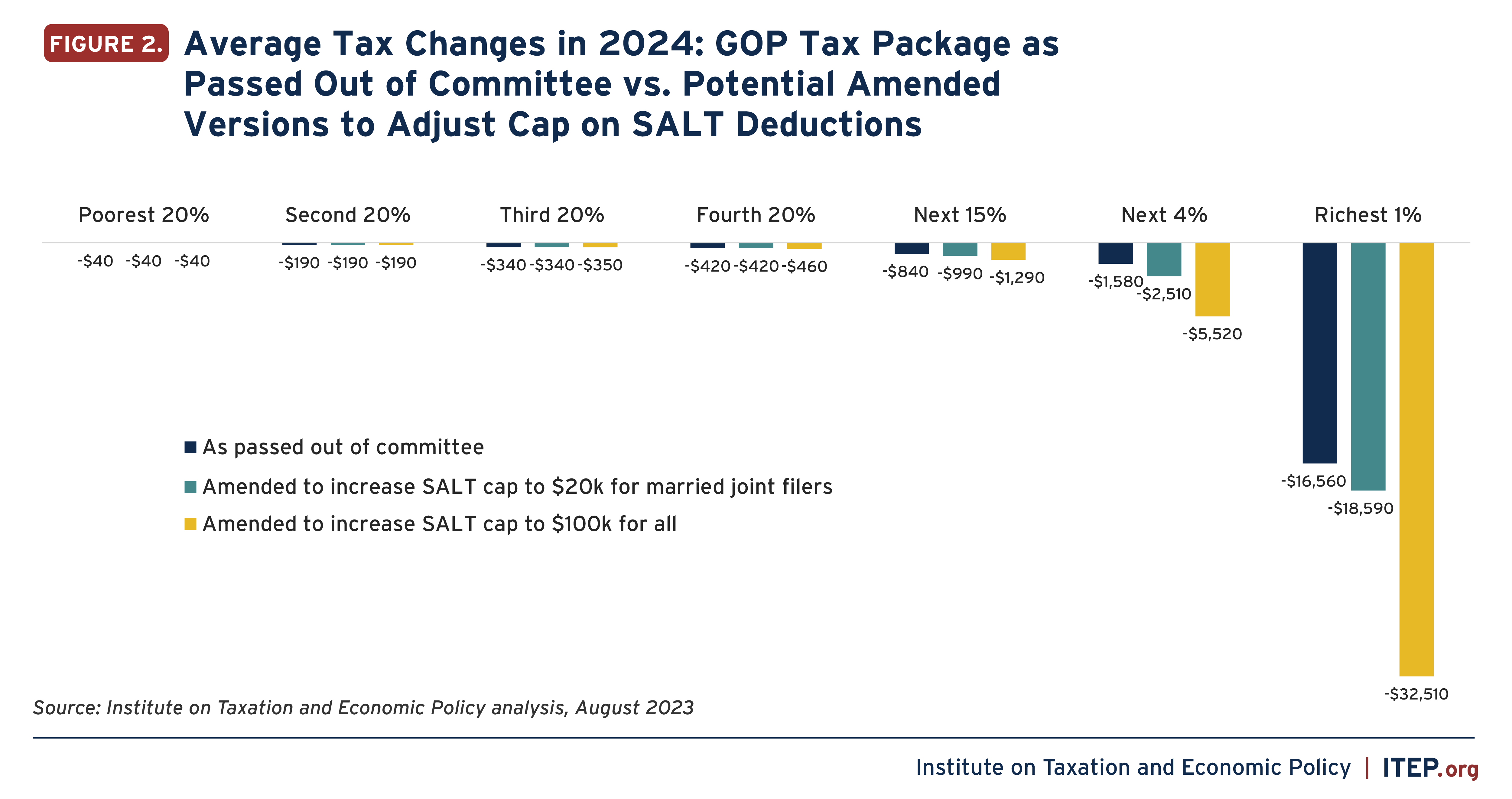 FIGURE 2. Average Tax Changes in 2024: GOP Tax Package as Passed Out of Committee vs. Potential Amended Versions to Adjust Cap on SALT Deductions

Poorest 20%
-$40 -$40 -$40

Second 20%
-$190 -$190 -$190

Third 20%
-$340 -$340 -$350

Fourth 20%
-$420 -$420 -$460

Next 15%
-$840 -$990 -$1,290

Next 4%
-$1,580 -$2,510 -$5,520

Richest 1%
-$16,560 -$18,590 -$32,510

As passed out of committee
Amended to increase SALT cap to $20k for married joint filers
Amended to increase SALT cap to $100k for all

Source: Institute on Taxation and Economic Policy analysis, August 2023

Institute on Taxation and Economic Policy | ITEP.org